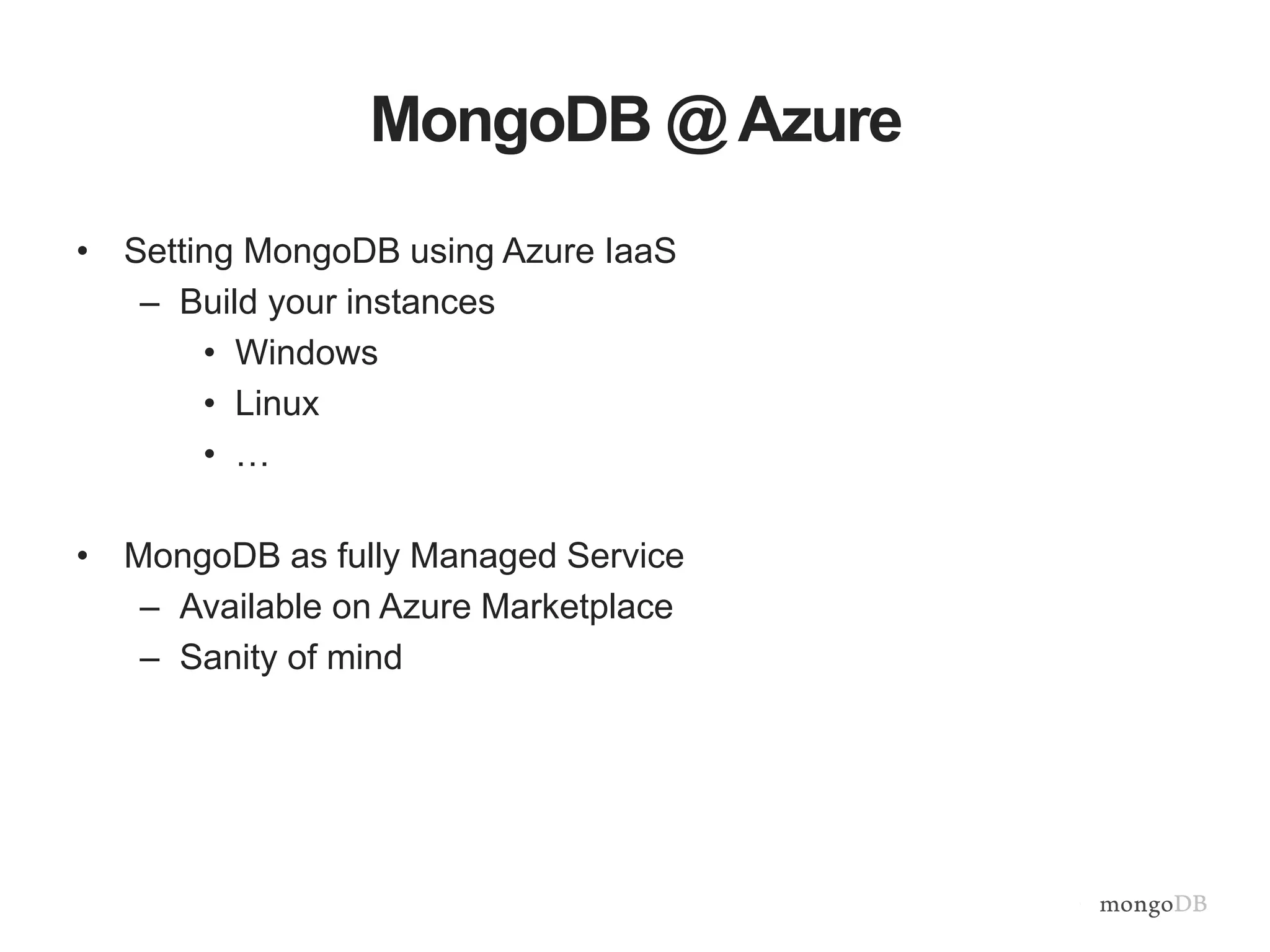 MongoDB @ Azure

• Setting MongoDB using Azure IaaS
  – Build your instances
    • Windows
    • Linux
    • …

• MongoDB as fully Managed Service
  – Available on Azure Marketplace
  – Sanity of mind

mongoDB